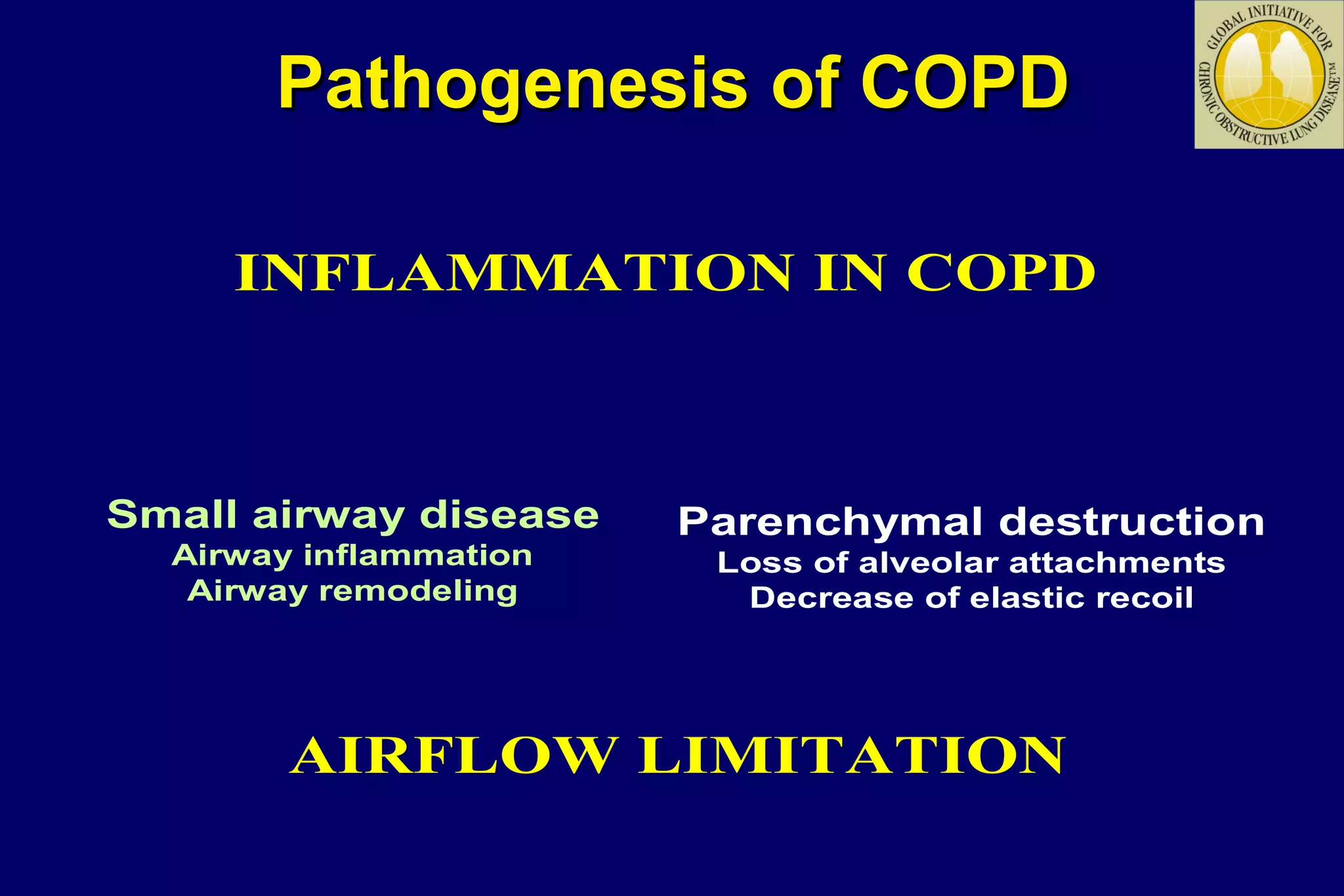 Pathogenesis of COPD

GLOBAL INITIATIVE FOR CHRONIC OBSTRUCTIVE LUNG DISEASE™

INFLAMMATION IN COPD

Small airway disease
Airway inflammation
Airway remodeling

Parenchymal destruction
Loss of alveolar attachments
Decrease of elastic recoil

AIRFLOW LIMITATION